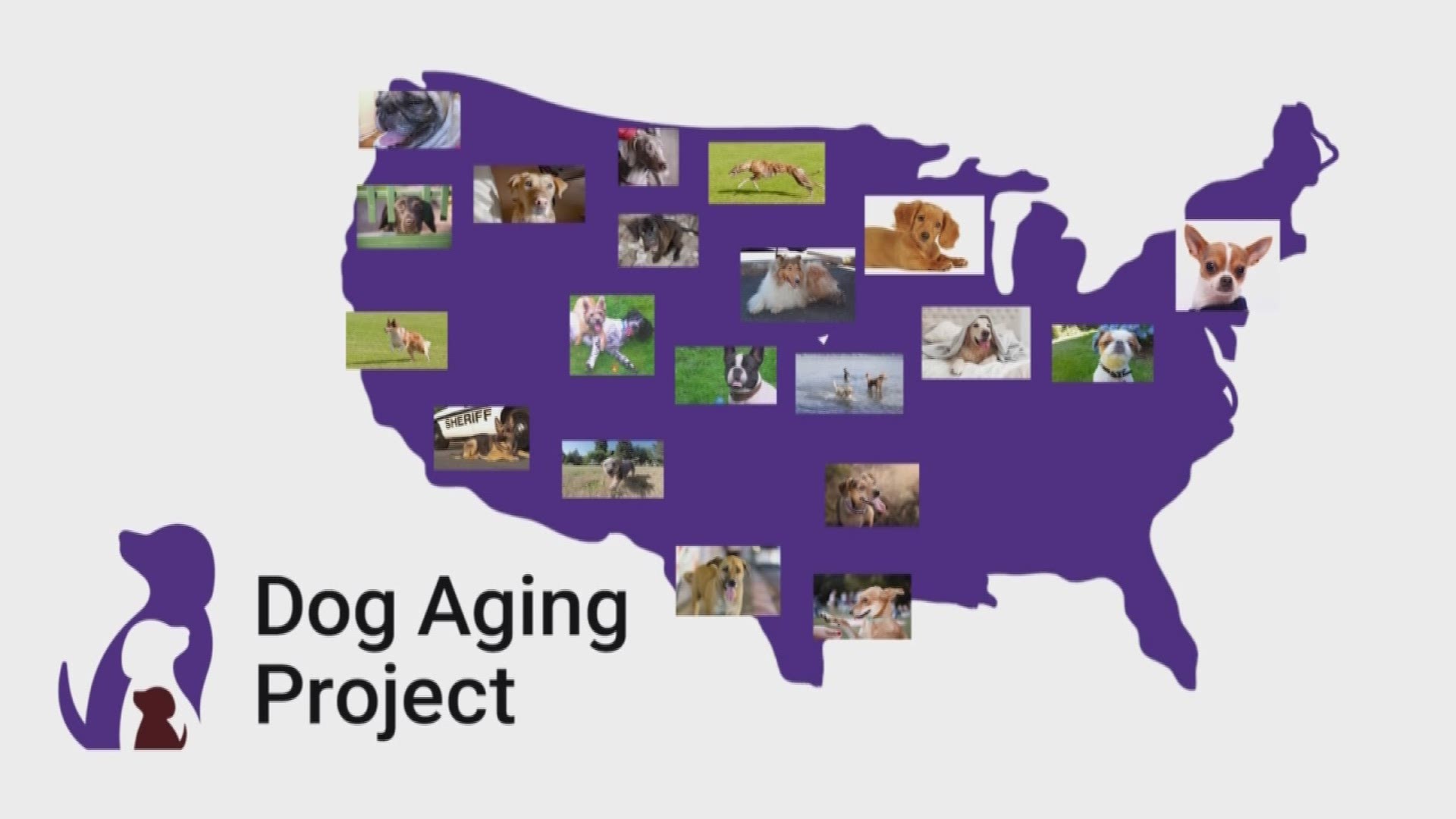 SHERIFF

Dog Aging Project